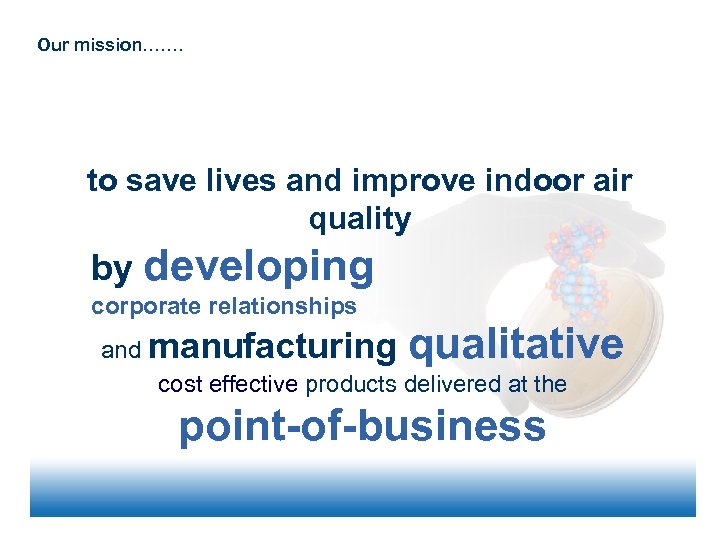 Our mission.......

to save lives and improve indoor air quality

by developing corporate relationships

and manufacturing qualitative cost effective products delivered at the point-of-business